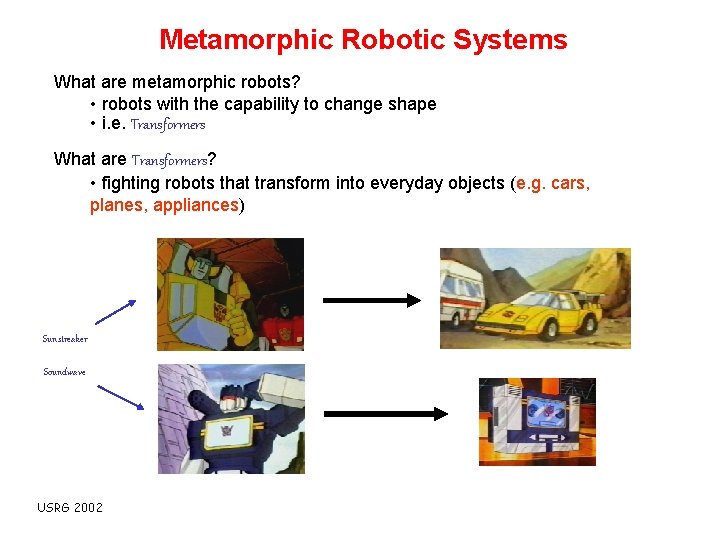 Metamorphic Robotic Systems

What are metamorphic robots?
• robots with the capability to change shape
• i.e. Transformers

What are Transformers?
• fighting robots that transform into everyday objects (e.g. cars, planes, appliances)

Sunstreaker

Soundwave

USRG 2002